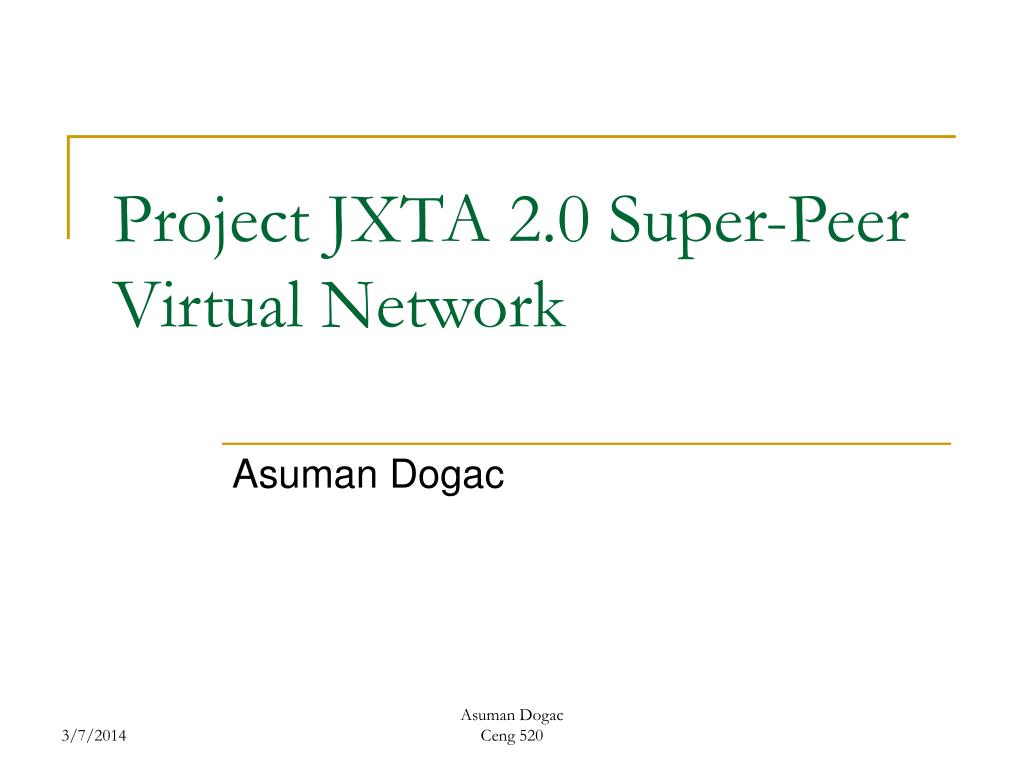 Project JXTA 2.0 Super-Peer Virtual Network

Asuman Dogac

3/7/2014

Asuman Dogac
Ceng 520